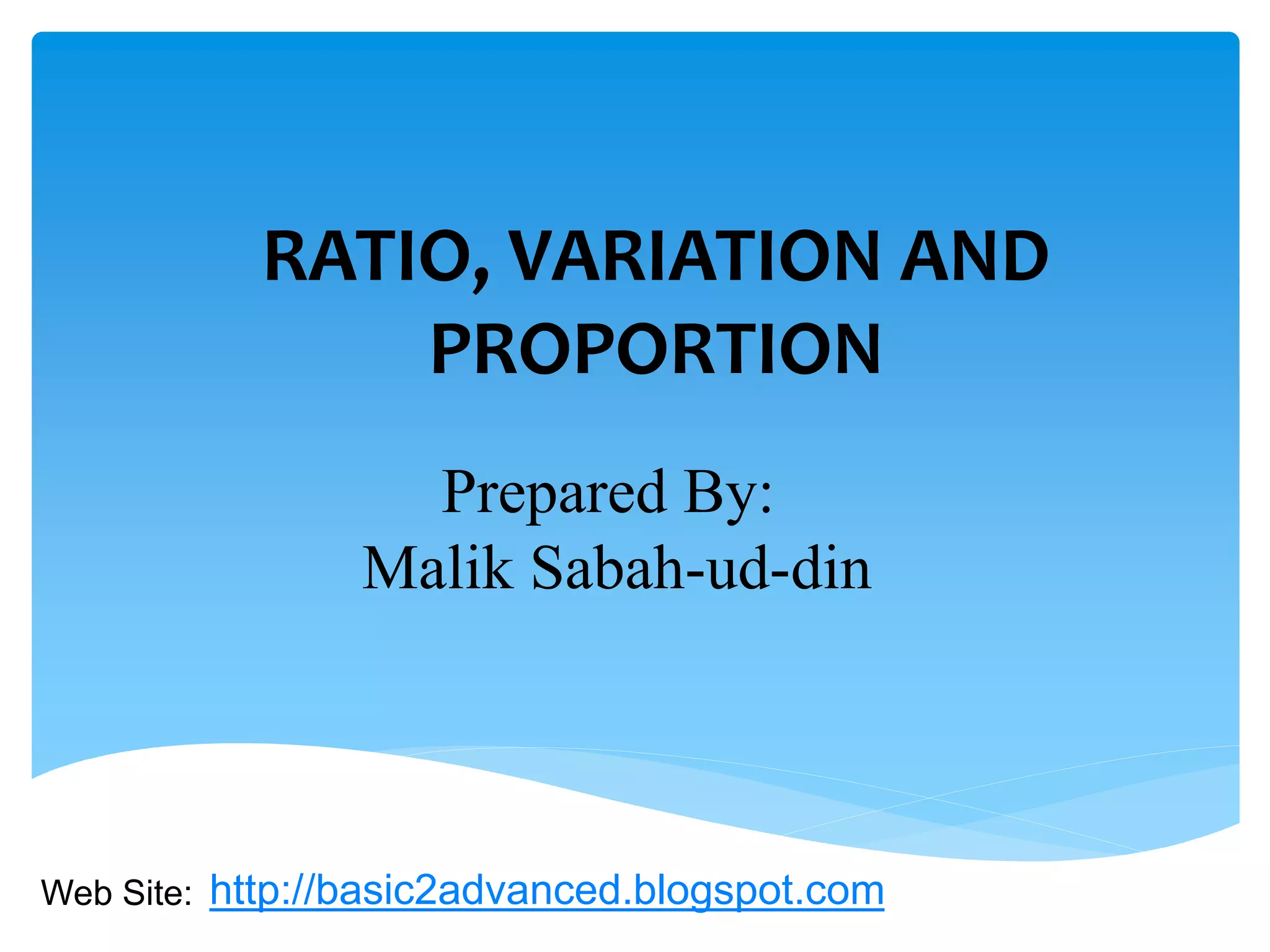 RATIO, VARIATION AND PROPORTION

Prepared By:
Malik Sabah-ud-din

Web Site: http://basic2advanced.blogspot.com